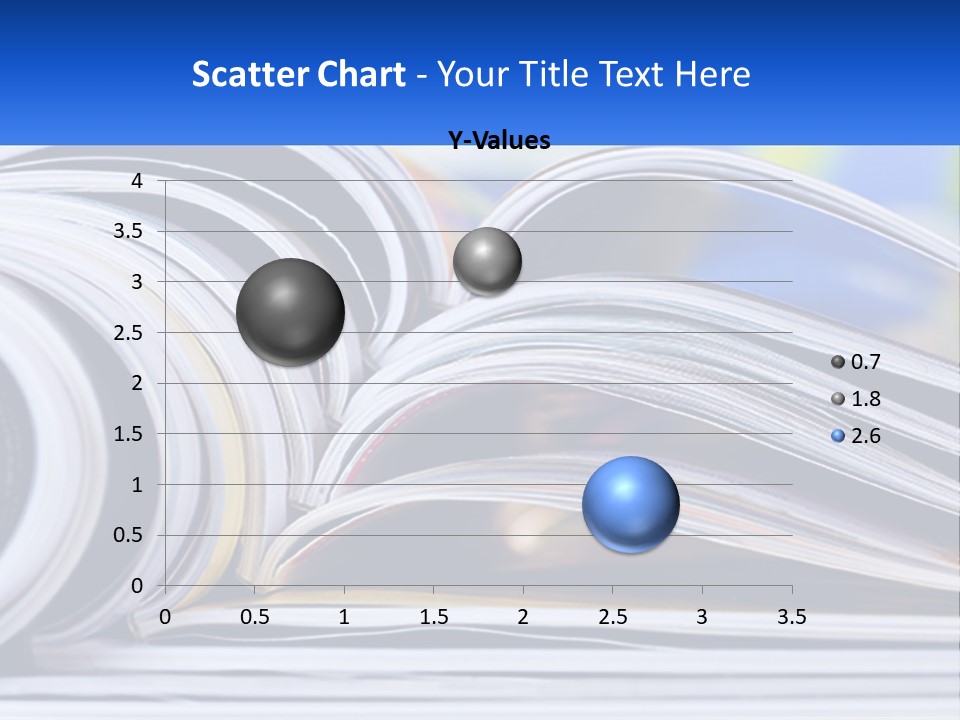 Scatter Chart - Your Title Text Here

Y-Values

4
3.5
3
2.5
2
1.5
1
0.5
0

0 0.5 1 1.5 2 2.5 3 3.5

0.7
1.8
2.6